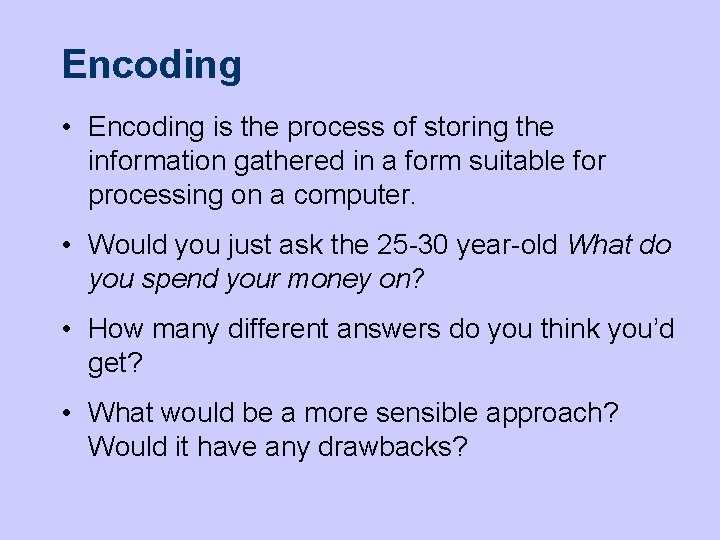 Encoding

• Encoding is the process of storing the information gathered in a form suitable for processing on a computer.

• Would you just ask the 25-30 year-old What do you spend your money on?

• How many different answers do you think you'd get?

• What would be a more sensible approach? Would it have any drawbacks?